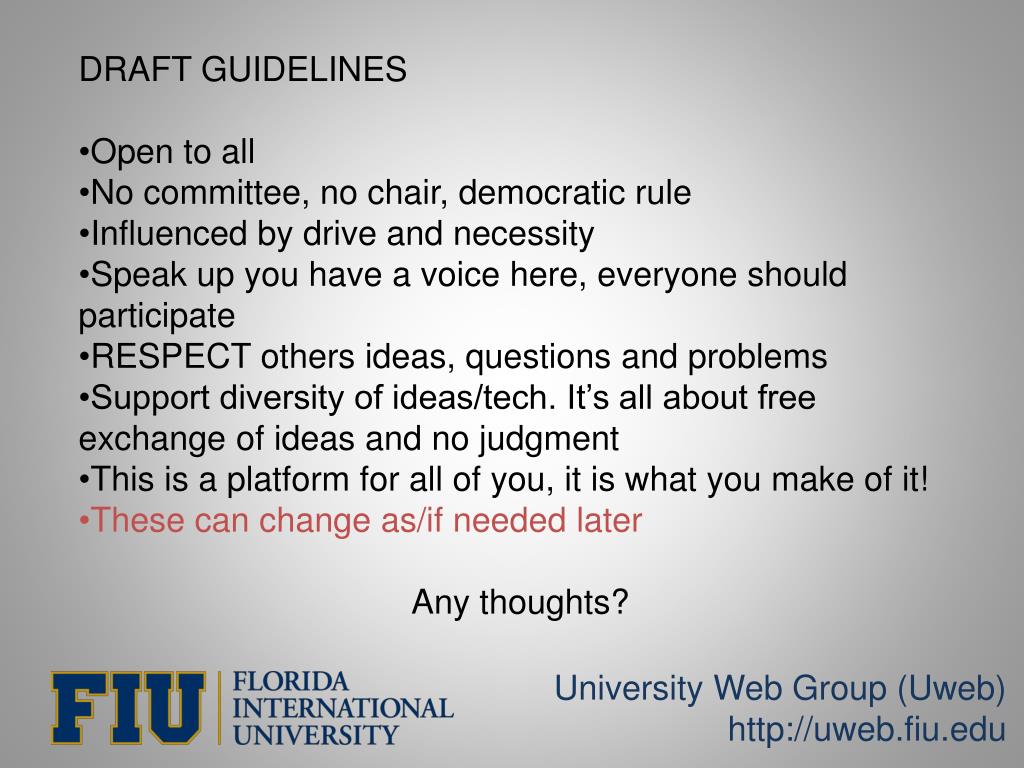 DRAFT GUIDELINES

•Open to all
•No committee, no chair, democratic rule
•Influenced by drive and necessity
•Speak up you have a voice here, everyone should participate
•RESPECT others ideas, questions and problems
•Support diversity of ideas/tech. It’s all about free exchange of ideas and no judgment
•This is a platform for all of you, it is what you make of it!
•These can change as/if needed later

Any thoughts?

FIU FLORIDA INTERNATIONAL UNIVERSITY

University Web Group (Uweb)
http://uweb.fiu.edu